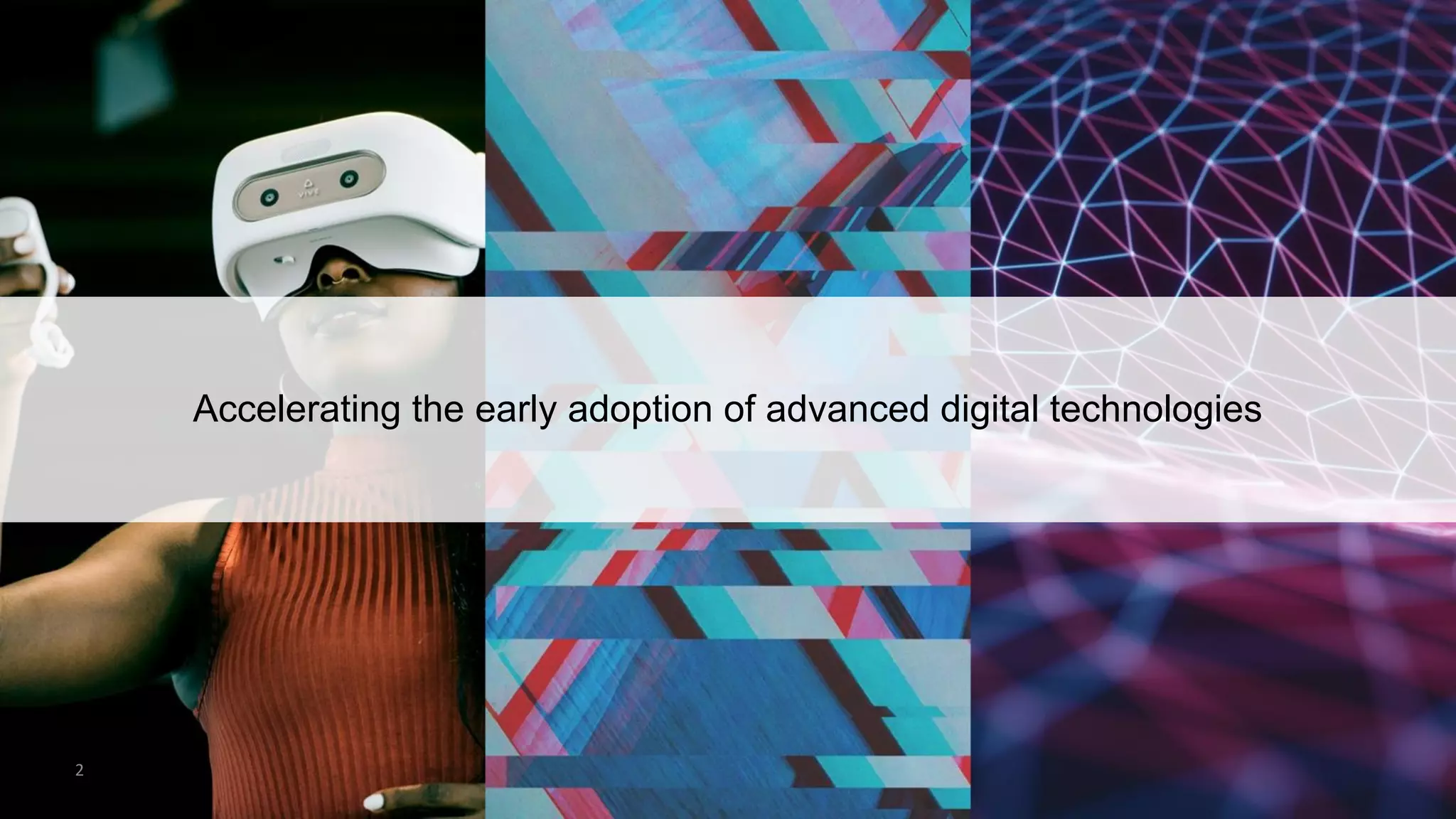 VIVE

Accelerating the early adoption of advanced digital technologies

2